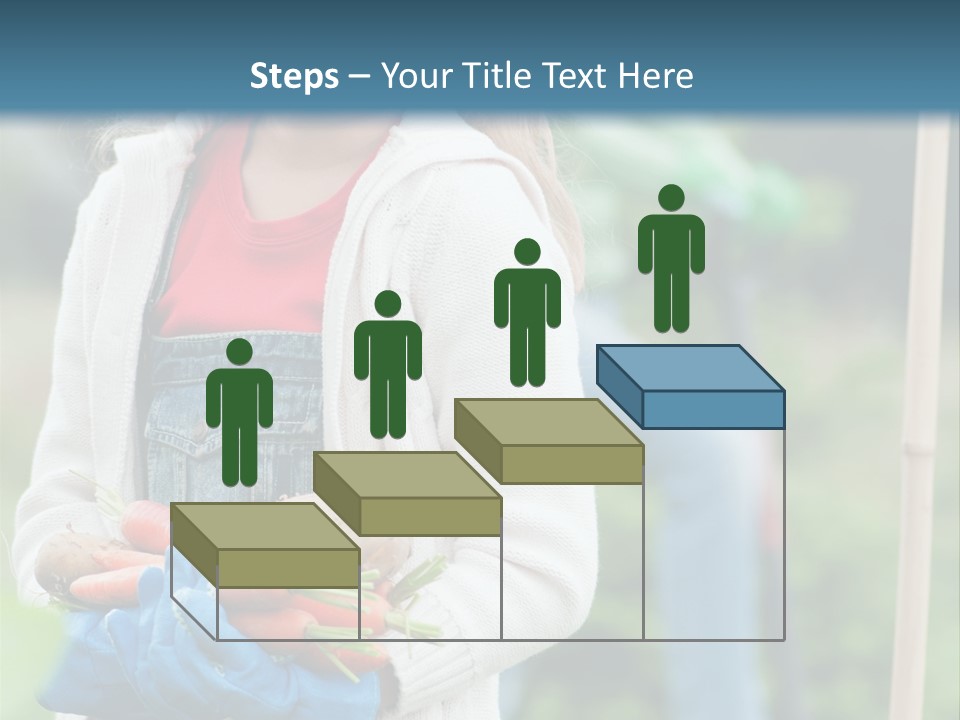 Steps – Your Title Text Here